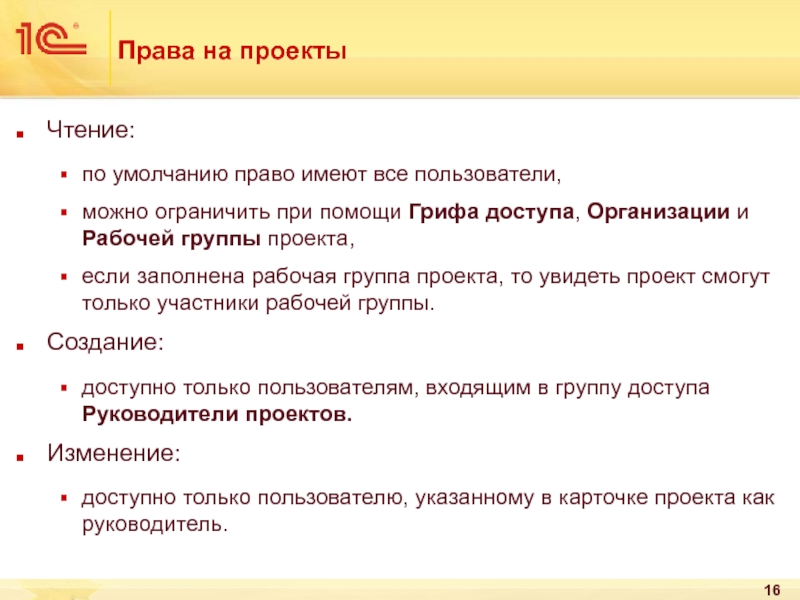 1С

Права на проекты

Чтение:

по умолчанию право имеют все пользователи,

можно ограничить при помощи Грифа доступа, Организации и Рабочей группы проекта,

если заполнена рабочая группа проекта, то увидеть проект смогут только участники рабочей группы.

Создание:

доступно только пользователям, входящим в группу доступа Руководители проектов.

Изменение:

доступно только пользователю, указанному в карточке проекта как руководитель.

16